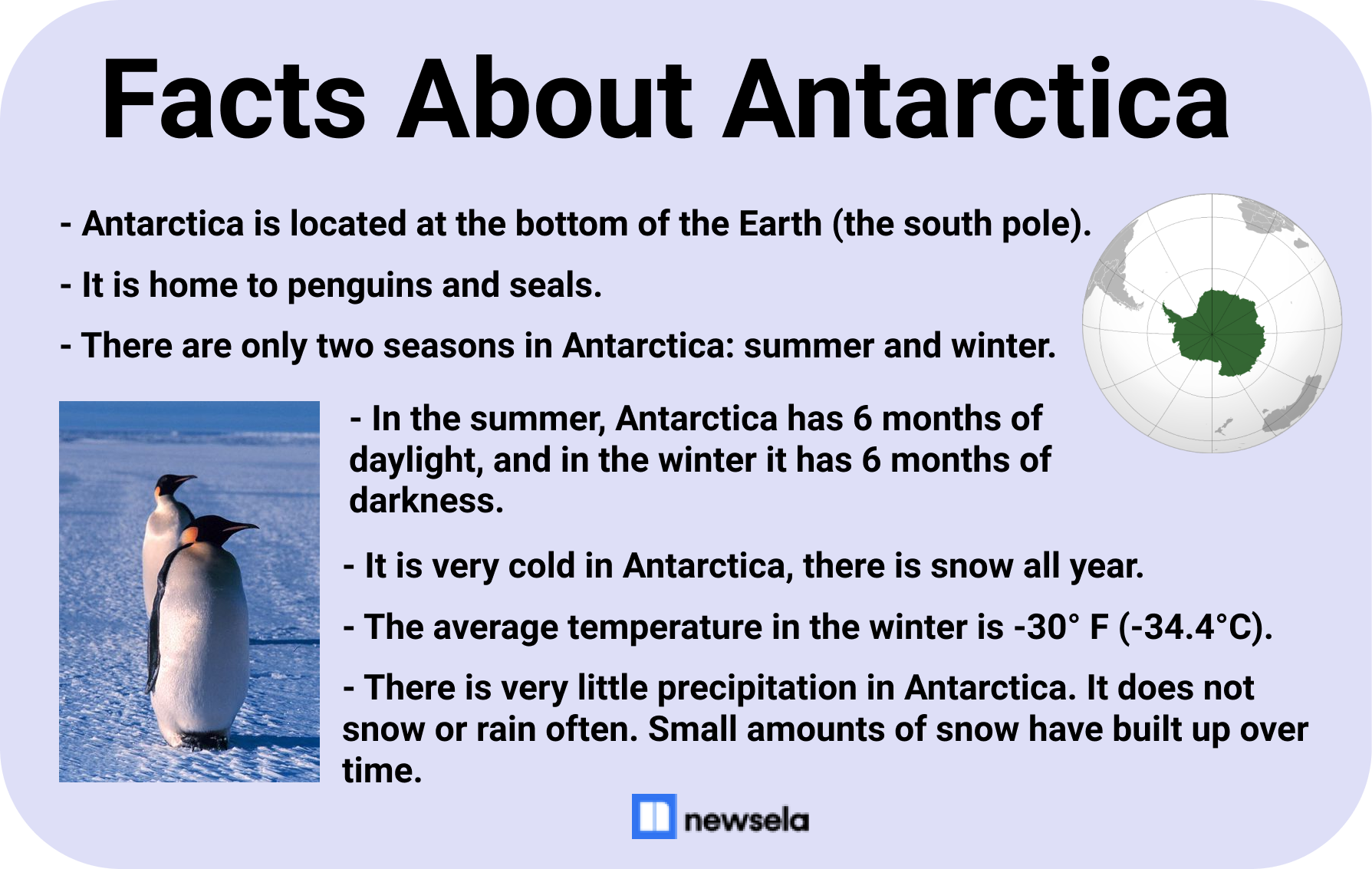 Facts About Antarctica

- Antarctica is located at the bottom of the Earth (the south pole).

- It is home to penguins and seals.

- There are only two seasons in Antarctica: summer and winter.

- In the summer, Antarctica has 6 months of daylight, and in the winter it has 6 months of darkness.

- It is very cold in Antarctica, there is snow all year.

- The average temperature in the winter is -30° F (-34.4°C).

- There is very little precipitation in Antarctica. It does not snow or rain often. Small amounts of snow have built up over time.

newsela